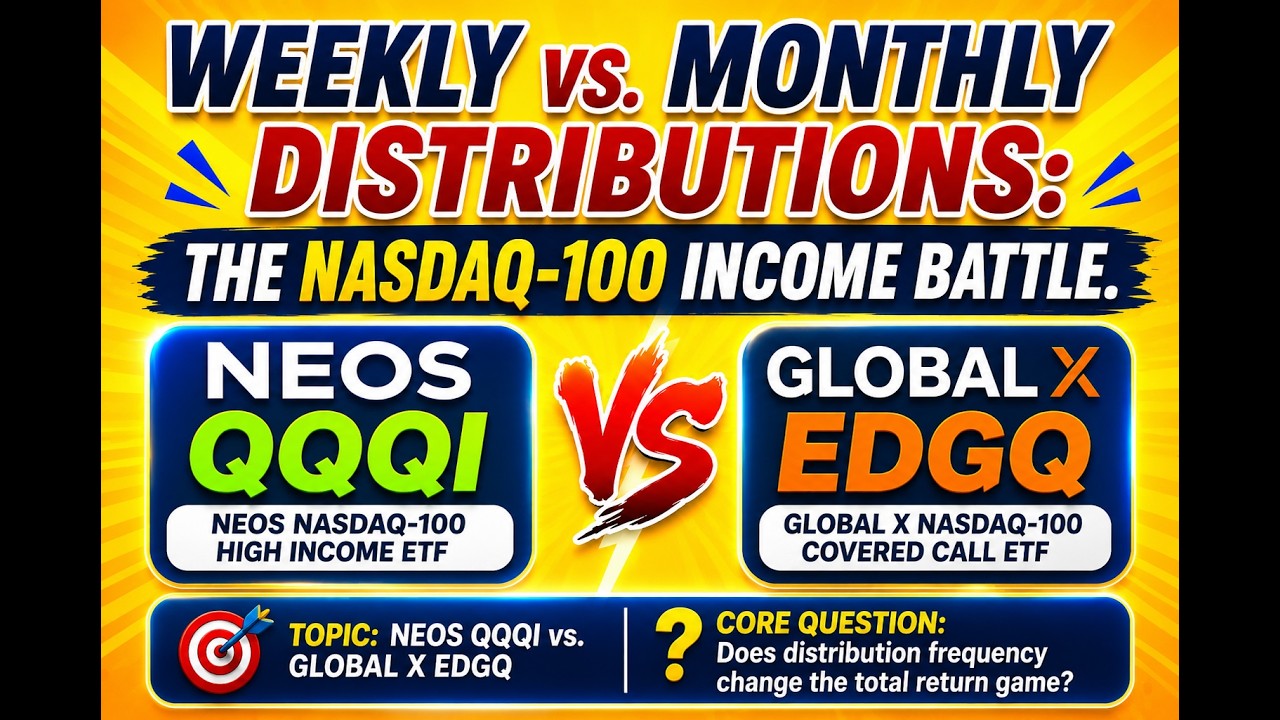 WEEKLY vs. MONTHLY DISTRIBUTIONS:

THE NASDAQ-100 INCOME BATTLE.

NEOS
QQQI
NEOS NASDAQ-100 HIGH INCOME ETF

VS

GLOBAL X
EDGQ
GLOBAL X NASDAQ-100 COVERED CALL ETF

TOPIC: NEOS QQQI vs. GLOBAL X EDGQ

?
CORE QUESTION:
Does distribution frequency change the total return game?